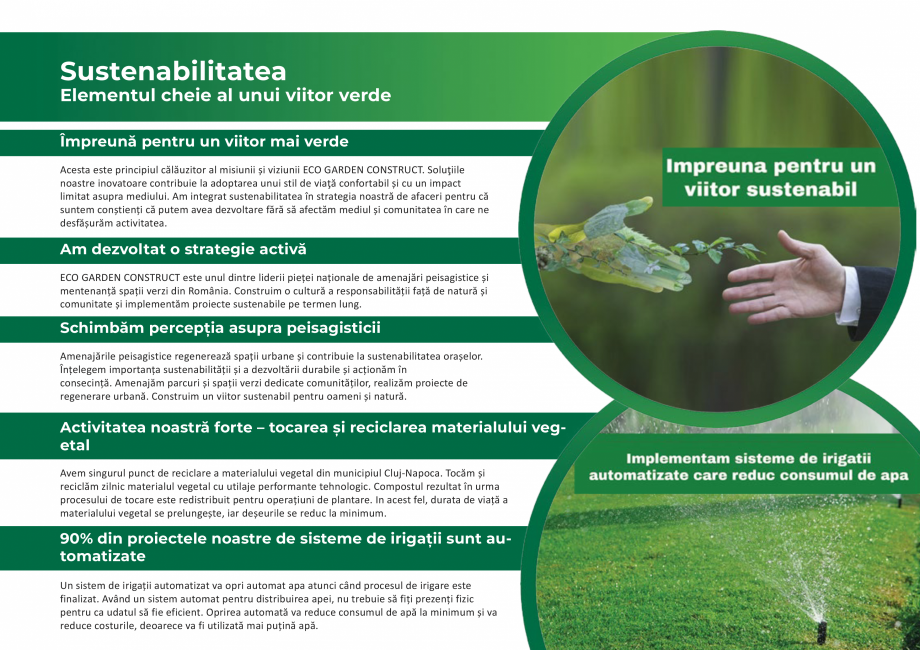 Sustenabilitatea
Elementul cheie al unui viitor verde

Împreună pentru un viitor mai verde

Acesta este principiul călăuzitor al misiunii și viziunii ECO GARDEN CONSTRUCT. Soluțiile noastre inovatoare contribuie la adoptarea unui stil de viață confortabil și cu un impact limitat asupra mediului. Am integrat sustenabilitatea în strategia noastră de afaceri pentru că suntem conștienți că putem avea dezvoltare fără să afectăm mediul și comunitatea în care ne desfășurăm activitatea.

Am dezvoltat o strategie activă

ECO GARDEN CONSTRUCT este unul dintre liderii pieței naționale de amenajări peisagistice și mentenanță spații verzi din România. Construim o cultură a responsabilității față de natură și comunitate și implementăm proiecte sustenabile pe termen lung.

Schimbăm percepția asupra peisagisticii

Amenajările peisagistice regenerează spații urbane și contribuie la sustenabilitatea orașelor. Înțelegem importanța sustenabilității și a dezvoltării durabile și acționăm în consecință. Amenajăm parcuri și spații verzi dedicate comunităților, realizăm proiecte de regenerare urbană. Construim un viitor sustenabil pentru oameni și natură.

Activitatea noastră forte – tocarea și reciclarea materialului vegetal

Avem singurul punct de reciclare a materialului vegetal din municipiul Cluj-Napoca. Tocăm și reciclăm zilnic materialul vegetal cu utilaje performante tehnologic. Compostul rezultat în urma procesului de tocare este redistribuit pentru operațiuni de plantare. In acest fel, durata de viață a materialului vegetal se prelungește, iar deșeurile se reduc la minimum.

90% din proiectele noastre de sisteme de irigații sunt automatizate

Un sistem de irigații automatizat va opri automat apa atunci când procesul de irigare este finalizat. Având un sistem automat pentru distribuirea apei, nu trebuie să fiți prezenți fizic pentru ca udatul să fie eficient. Oprirea automată va reduce consumul de apă la minimum și va reduce costurile, deoarece va fi utilizată mai puțină apă.

Impreuna pentru un viitor sustenabil

Implementam sisteme de irigatii automatizate care reduc consumul de apa